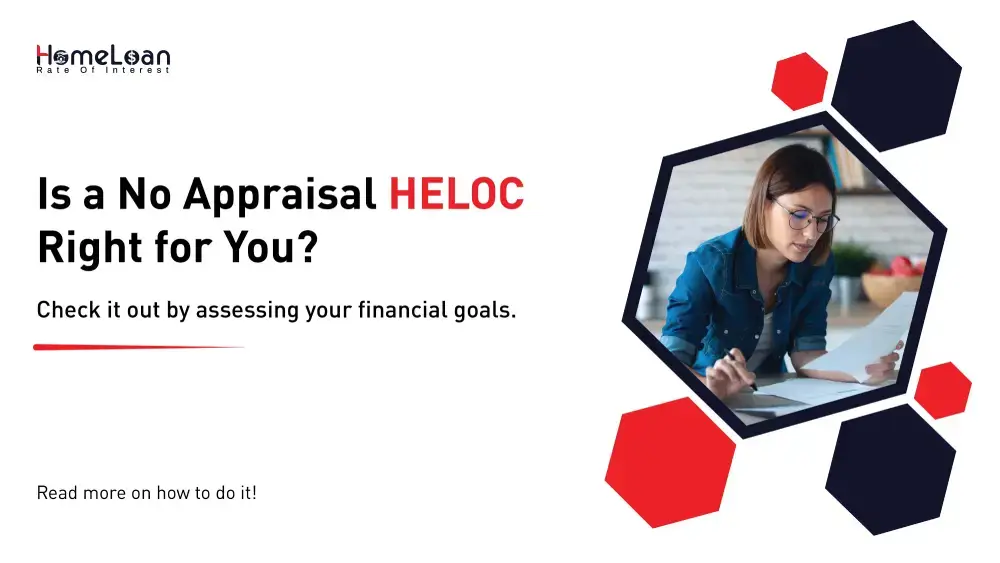 HomeLoan
Rate Of Interest

Is a No Appraisal HELOC Right for You?

Check it out by assessing your financial goals.

Read more on how to do it!